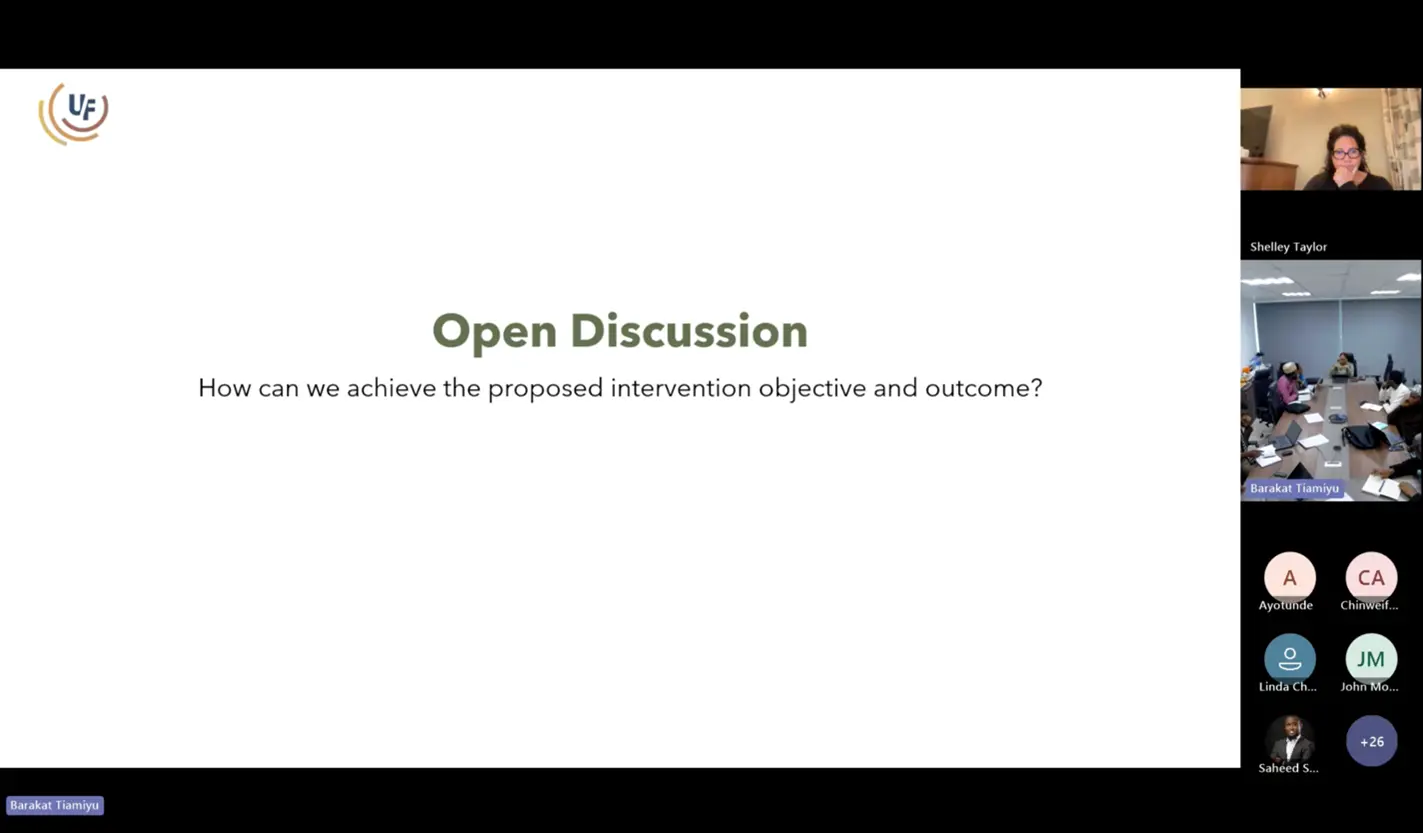 UF

Open Discussion

How can we achieve the proposed intervention objective and outcome?

Shelley Taylor

Barakat Tiamiyu

A
Ayotunde

CA
Chinweif...

Linda Ch...

JM
John Mo...

Saheed S...

+26

Barakat Tiamiyu